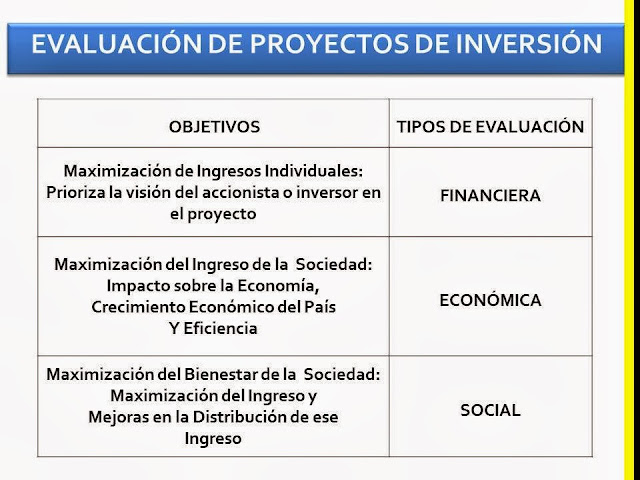 EVALUACIÓN DE PROYECTOS DE INVERSIÓN

| OBJETIVOS | TIPOS DE EVALUACIÓN |
|---|---|
| Maximización de Ingresos Individuales: Prioriza la visión del accionista o inversor en el proyecto | FINANCIERA |
| Maximización del Ingreso de la Sociedad: Impacto sobre la Economía, Crecimiento Económico del País Y Eficiencia | ECONÓMICA |
| Maximización del Bienestar de la Sociedad: Maximización del Ingreso y Mejoras en la Distribución de ese Ingreso | SOCIAL |